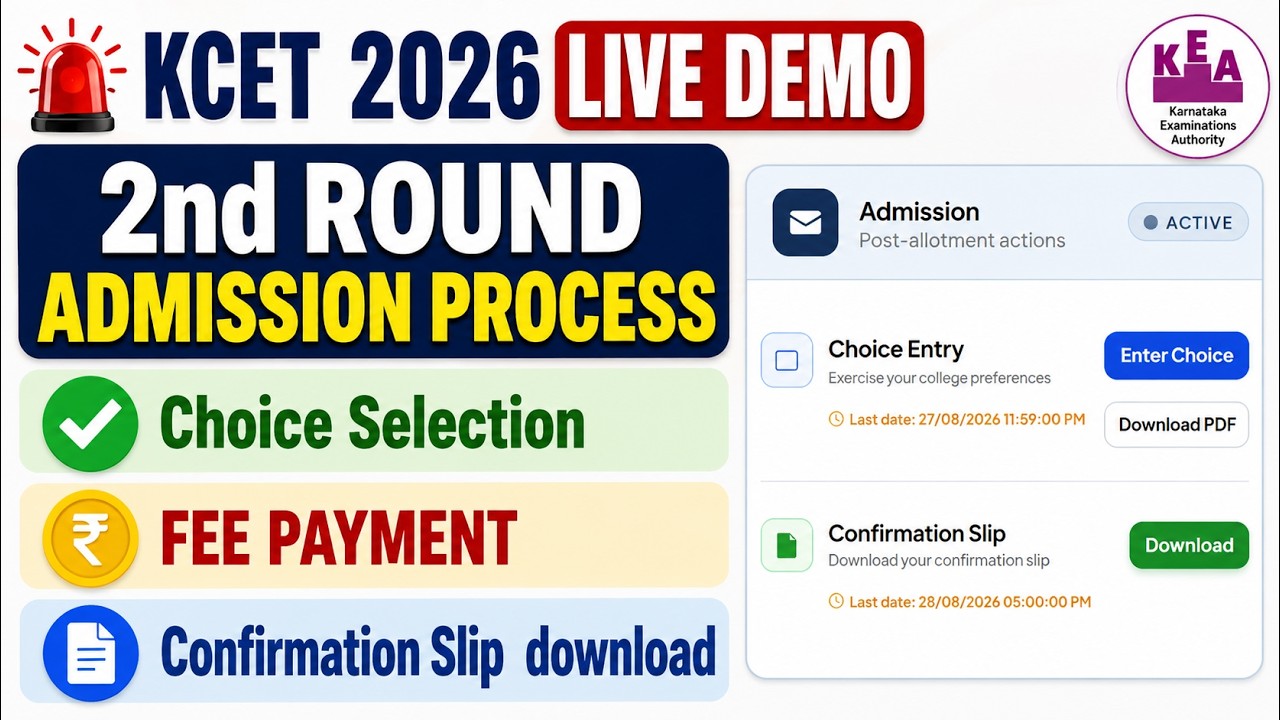 KCET 2026 LIVE DEMO

KEA
Karnataka Examinations Authority

2nd ROUND
ADMISSION PROCESS

Choice Selection

₹ FEE PAYMENT

Confirmation Slip download

Admission
Post-allotment actions
ACTIVE

Choice Entry
Exercise your college preferences
Last date: 27/08/2026 11:59:00 PM
Enter Choice
Download PDF

Confirmation Slip
Download your confirmation slip
Last date: 28/08/2026 05:00:00 PM
Download